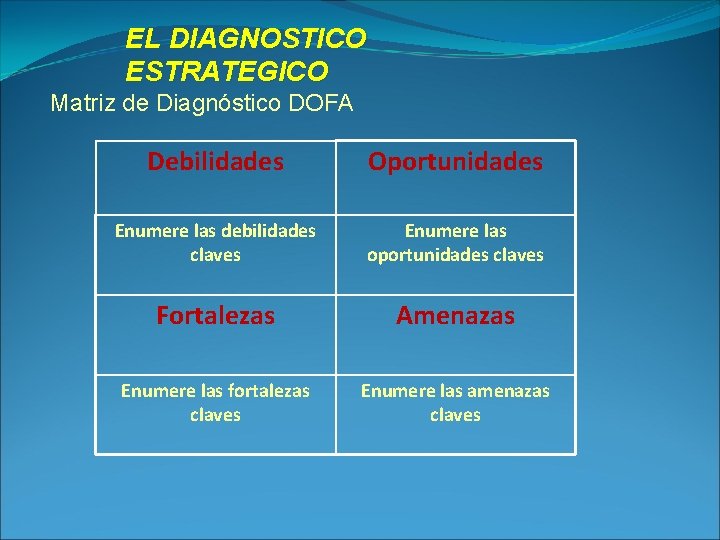 EL DIAGNOSTICO ESTRATEGICO

Matriz de Diagnóstico DOFA

| Debilidades | Oportunidades |
|---|---|
| Enumere las debilidades claves | Enumere las oportunidades claves |
| Fortalezas | Amenazas |
| Enumere las fortalezas claves | Enumere las amenazas claves |